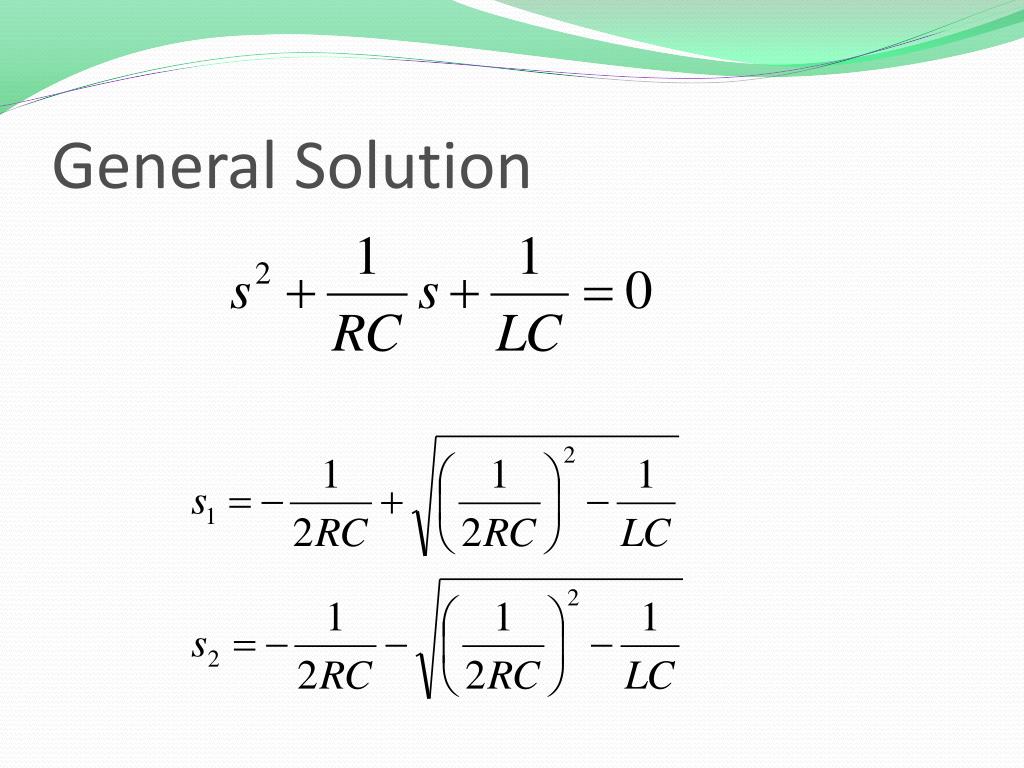 General Solution

$s^2 + \frac{1}{RC}s + \frac{1}{LC} = 0$

$s_1 = -\frac{1}{2RC} + \sqrt{\left(\frac{1}{2RC}\right)^2 - \frac{1}{LC}}$

$s_2 = -\frac{1}{2RC} - \sqrt{\left(\frac{1}{2RC}\right)^2 - \frac{1}{LC}}$